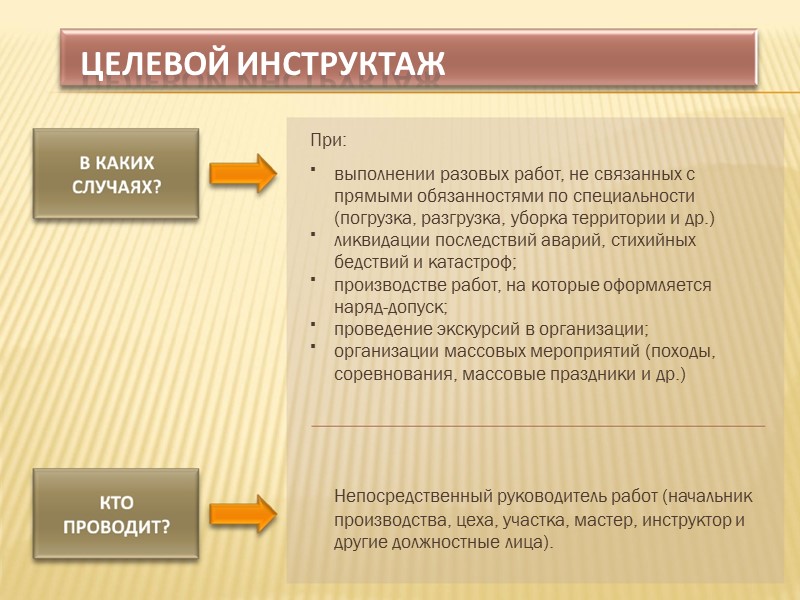 ЦЕЛЕВОЙ ИНСТРУКТАЖ

В КАКИХ СЛУЧАЯХ?

При:

- выполнении разовых работ, не связанных с прямыми обязанностями по специальности (погрузка, разгрузка, уборка территории и др.)
- ликвидации последствий аварий, стихийных бедствий и катастроф;
- производстве работ, на которые оформляется наряд-допуск;
- проведение экскурсий в организации;
- организации массовых мероприятий (походы, соревнования, массовые праздники и др.)

КТО ПРОВОДИТ?

Непосредственный руководитель работ (начальник производства, цеха, участка, мастер, инструктор и другие должностные лица).